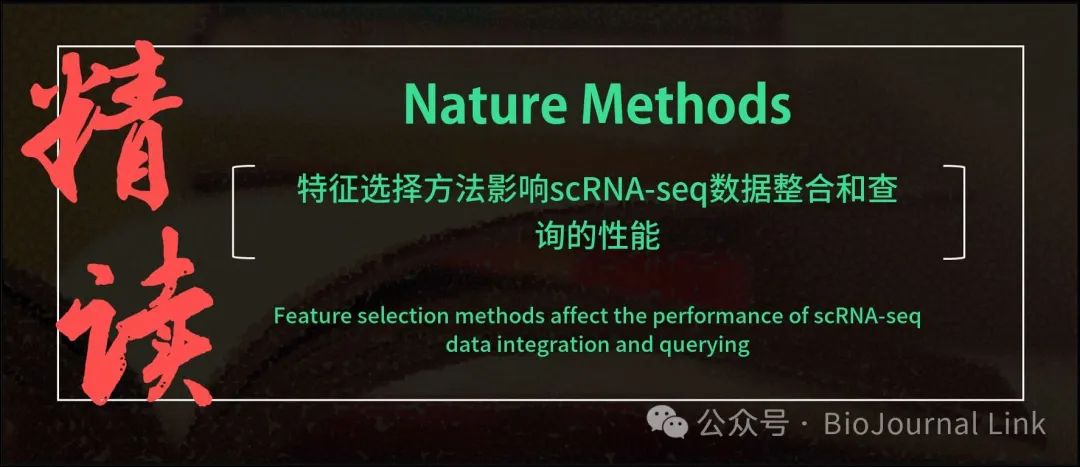 精读

Nature Methods

特征选择方法影响scRNA-seq数据整合和查询的性能

Feature selection methods affect the performance of scRNA-seq data integration and querying

公众号 · BioJournal Link